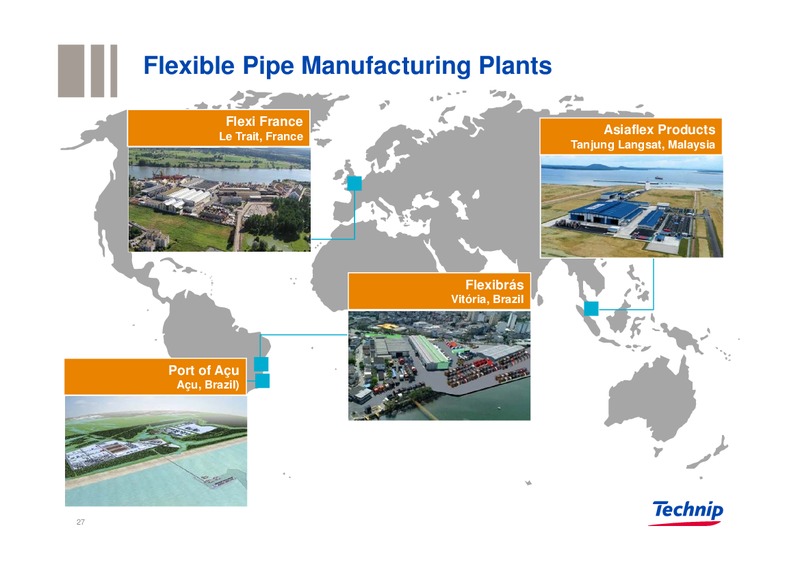 Flexible Pipe Manufacturing Plants

Flexi France
Le Trait, France

Asiaflex Products
Tanjung Langsat, Malaysia

Flexibrás
Vitória, Brazil

Port of Açu
Açu, Brazil)

27

Technip